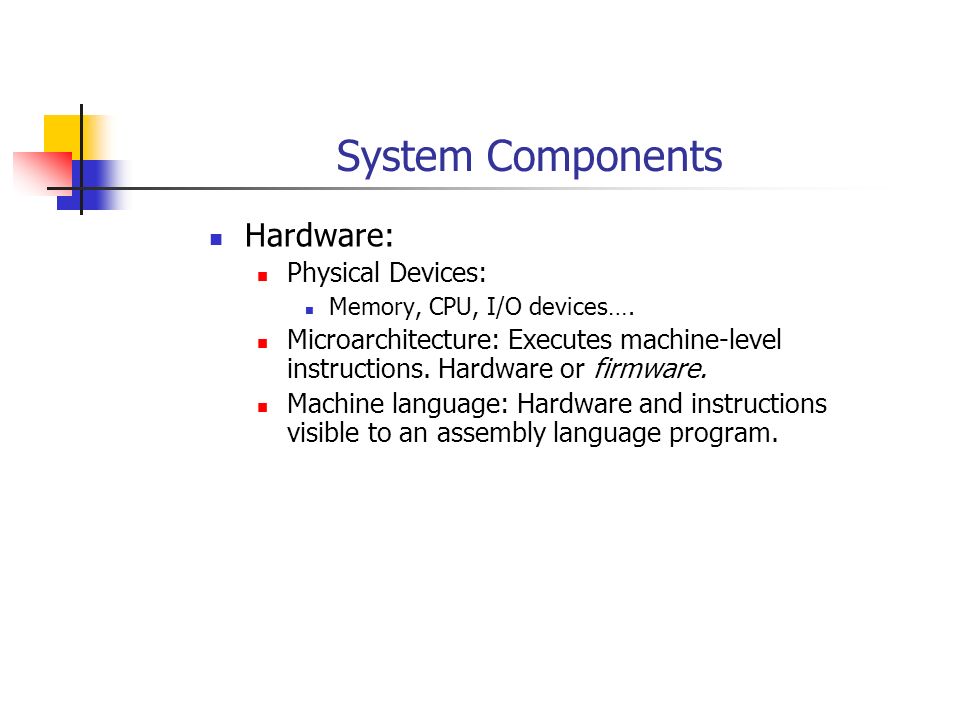 System Components

Hardware:

Physical Devices:

Memory, CPU, I/O devices….

Microarchitecture: Executes machine-level instructions. Hardware or firmware.

Machine language: Hardware and instructions visible to an assembly language program.